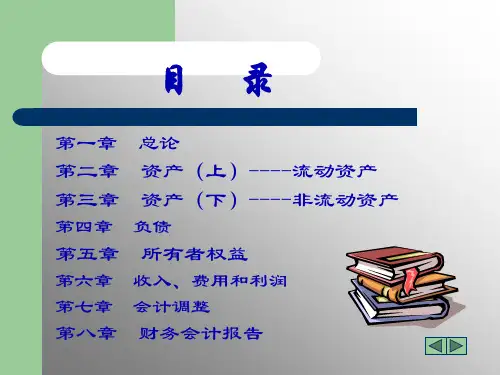 目　录

第一章　总论

第二章　资产（上）----流动资产

第三章　资产（下）----非流动资产

第四章　负债

第五章　所有者权益

第六章　收入、费用和利润

第七章　会计调整

第八章　财务会计报告